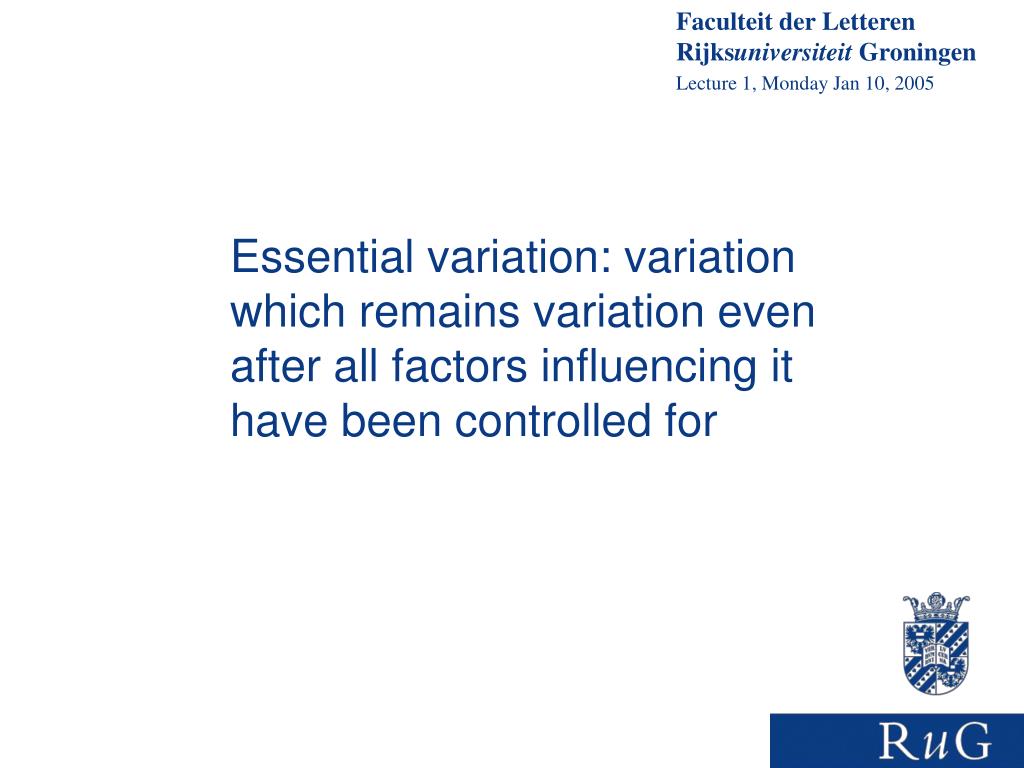 Faculteit der Letteren
Rijksuniversiteit Groningen
Lecture 1, Monday Jan 10, 2005

Essential variation: variation which remains variation even after all factors influencing it have been controlled for

RuG